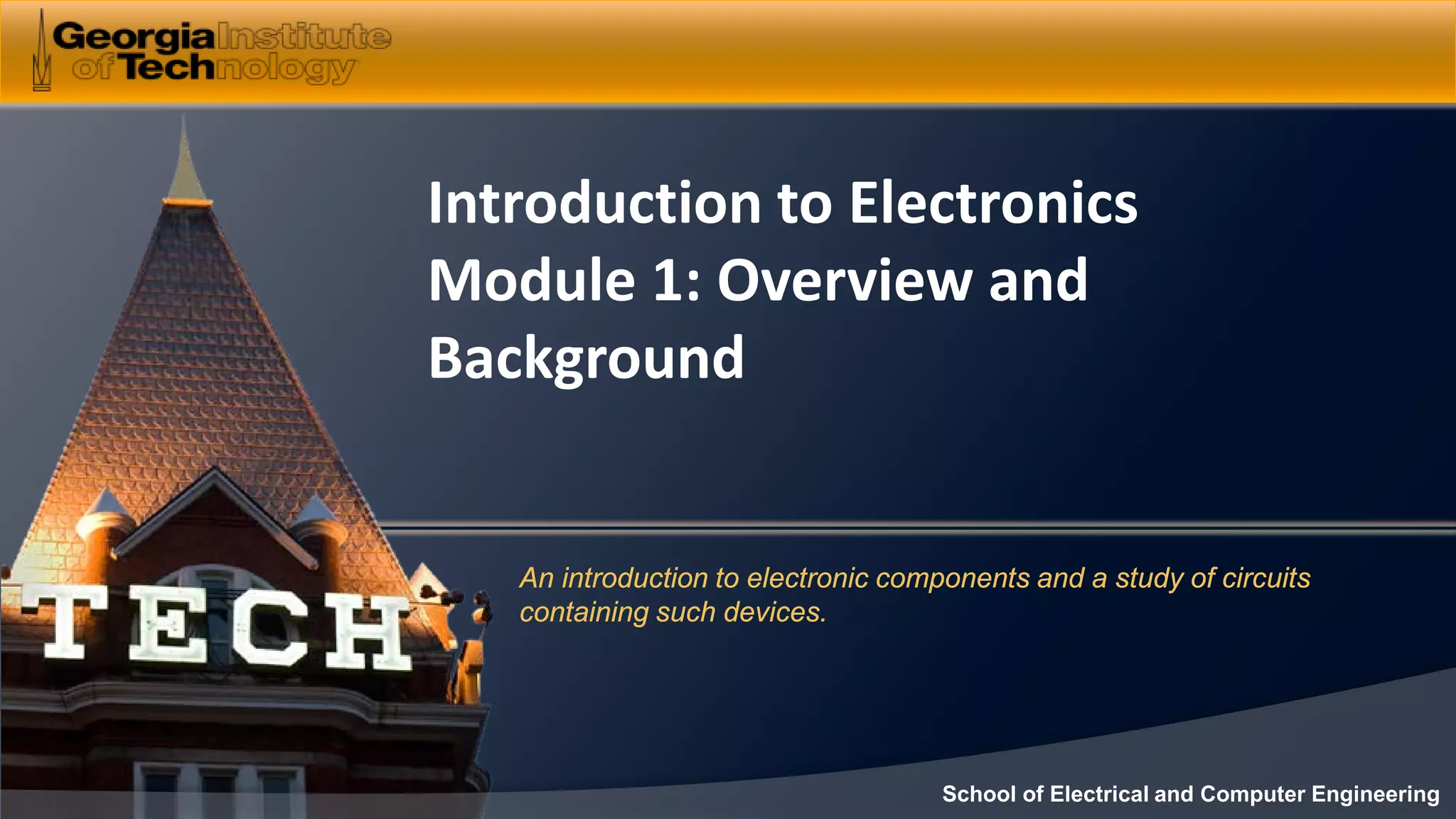 Georgia Institute of Technology

Introduction to Electronics Module 1: Overview and Background

TECH

An introduction to electronic components and a study of circuits containing such devices.

School of Electrical and Computer Engineering